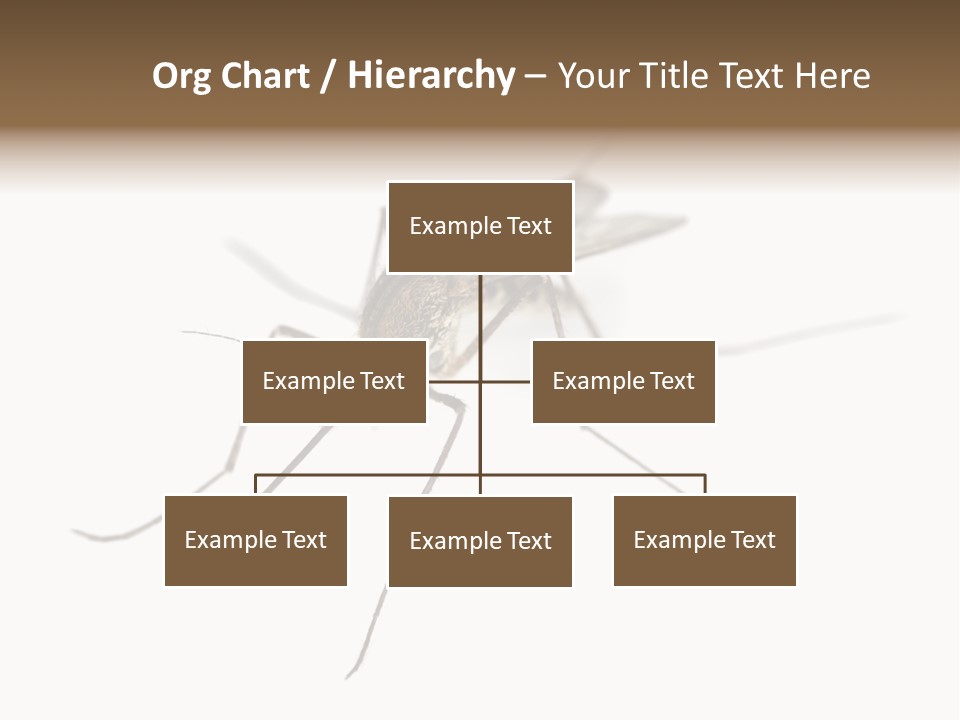 Org Chart / Hierarchy – Your Title Text Here

Example Text

Example Text

Example Text

Example Text

Example Text

Example Text